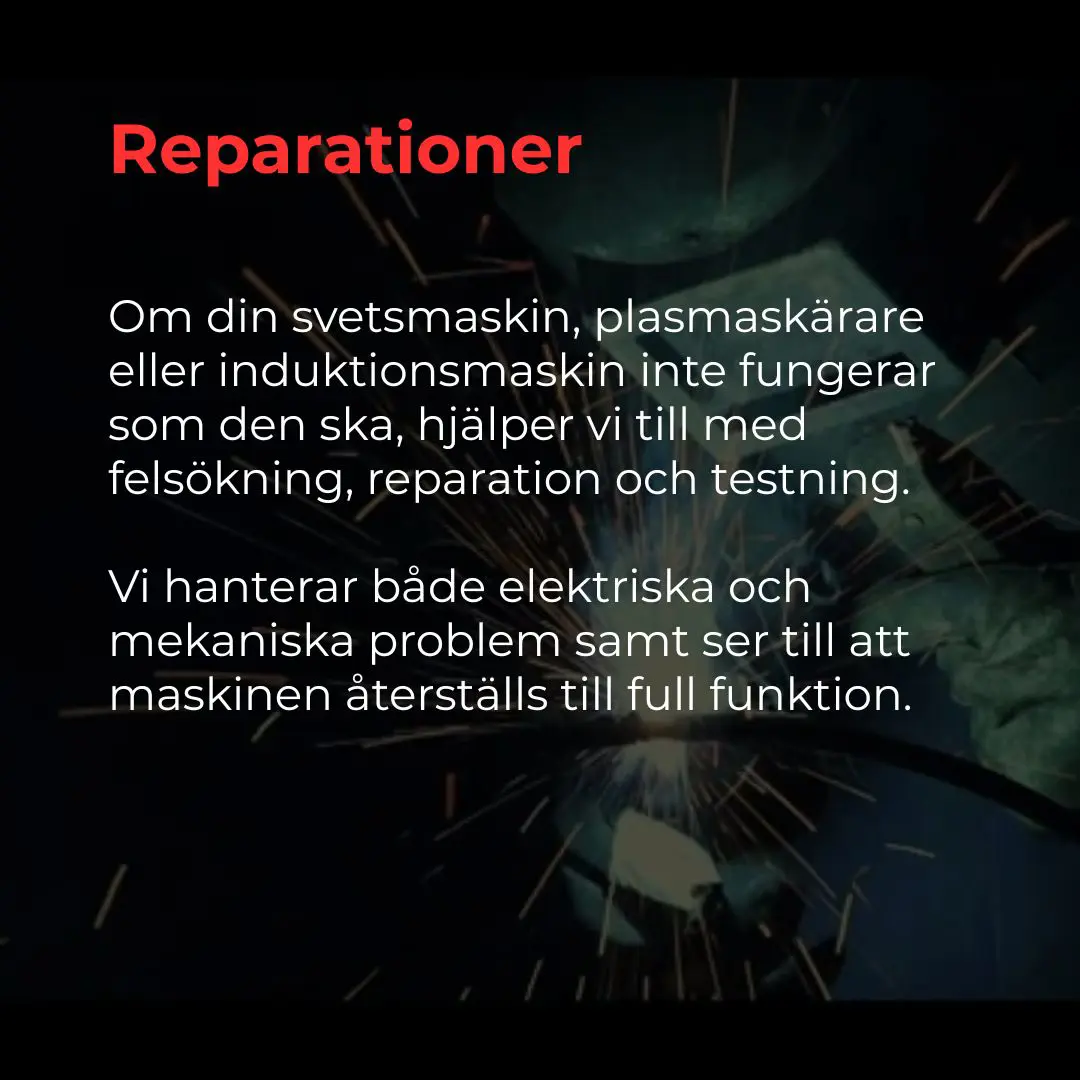 Reparationer

Om din svetsmaskin, plasmaskärare eller induktionsmaskin inte fungerar som den ska, hjälper vi till med felsökning, reparation och testning.

Vi hanterar både elektriska och mekaniska problem samt ser till att maskinen återställs till full funktion.